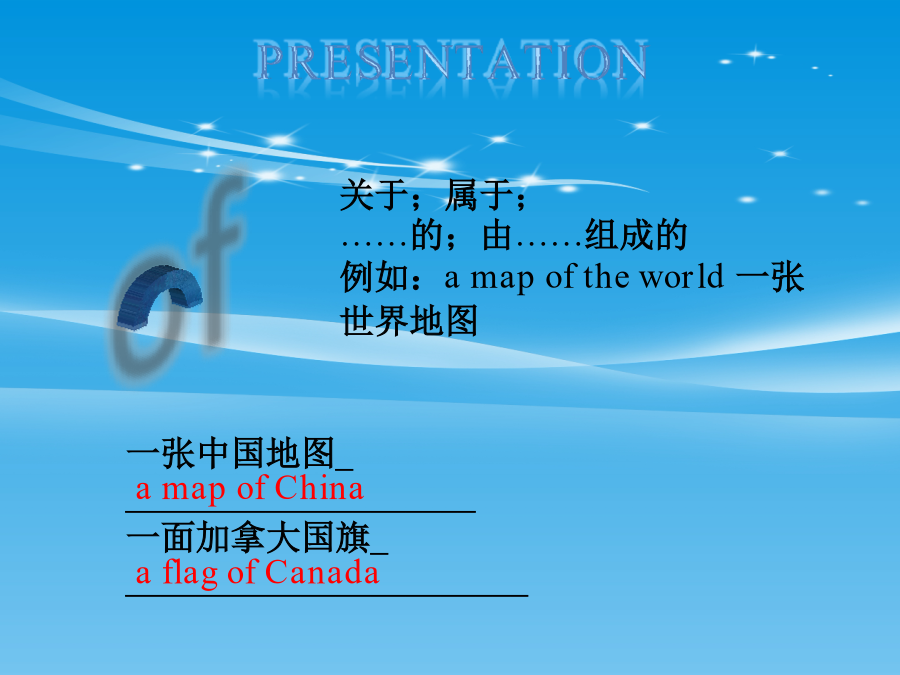 PRESENTATION

of

关于；属于；
……的；由……组成的
例如：a map of the world 一张世界地图

一张中国地图_
a map of China
一面加拿大国旗_
a flag of Canada